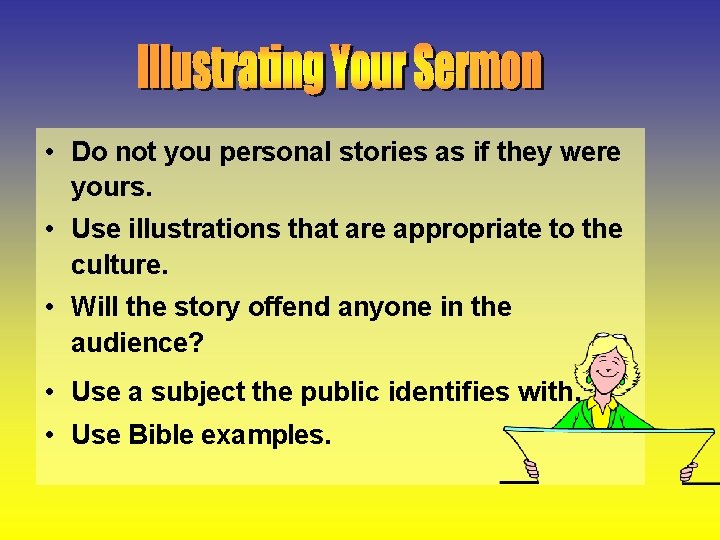 Illustrating Your Sermon

• Do not you personal stories as if they were yours.
• Use illustrations that are appropriate to the culture.
• Will the story offend anyone in the audience?
• Use a subject the public identifies with.
• Use Bible examples.